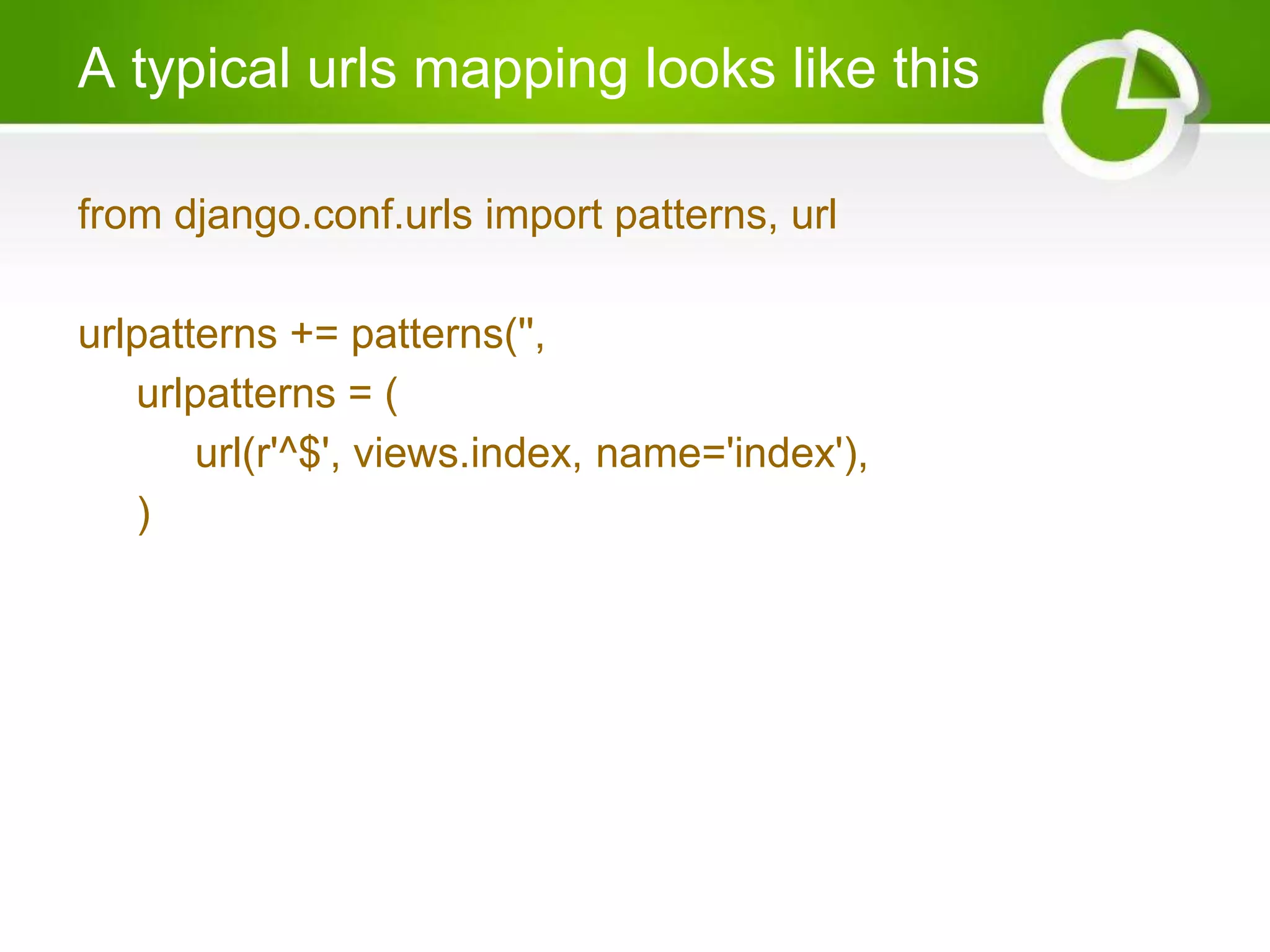 A typical urls mapping looks like this

from django.conf.urls import patterns, url

urlpatterns += patterns('',
urlpatterns = (
url(r'^$', views.index, name='index'),
)